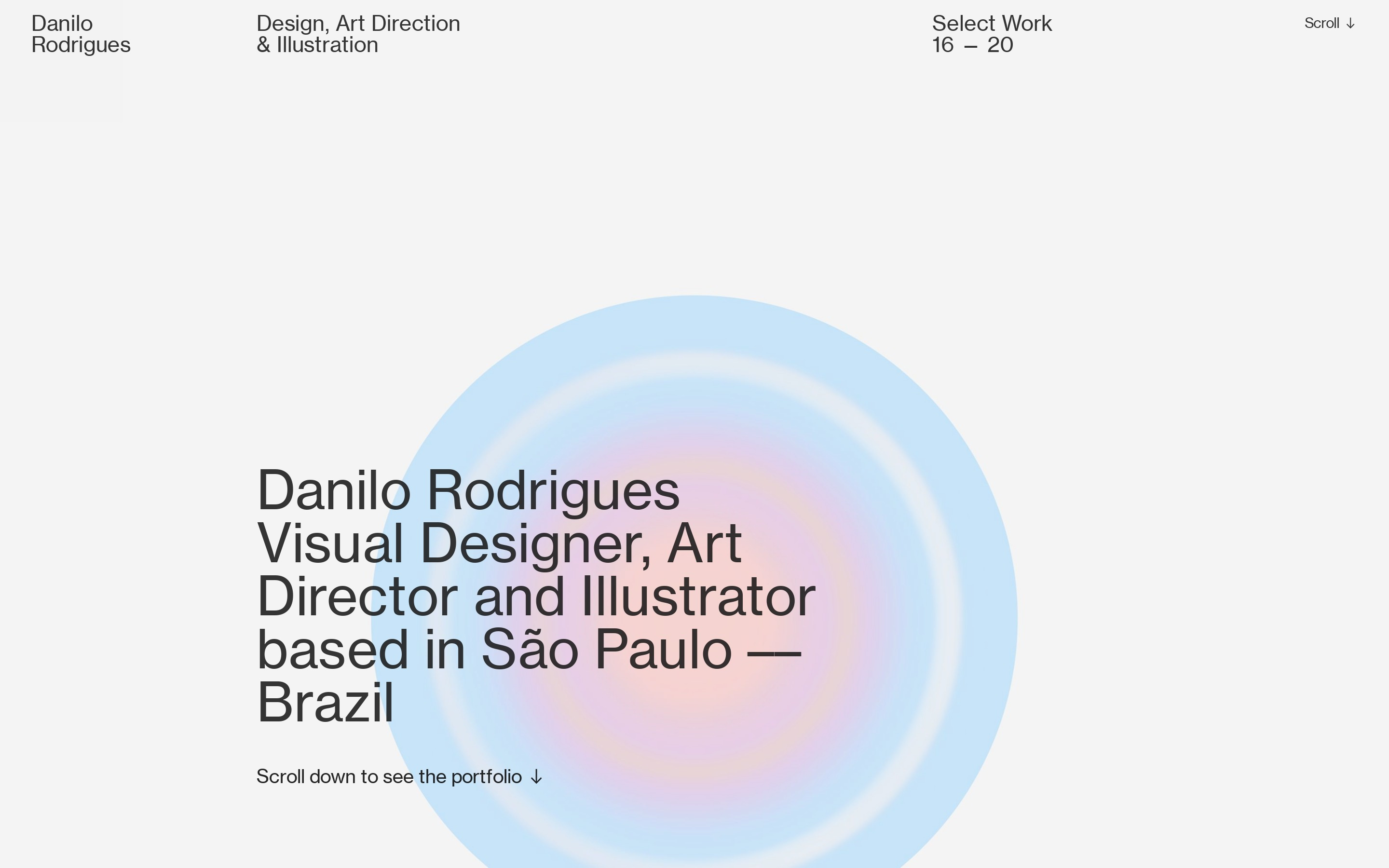 Danilo
Rodrigues

Design, Art Direction
& Illustration

Select Work
16 – 20

Scroll ↓

Danilo Rodrigues Visual Designer, Art Director and Illustrator based in São Paulo — Brazil

Scroll down to see the portfolio ↓